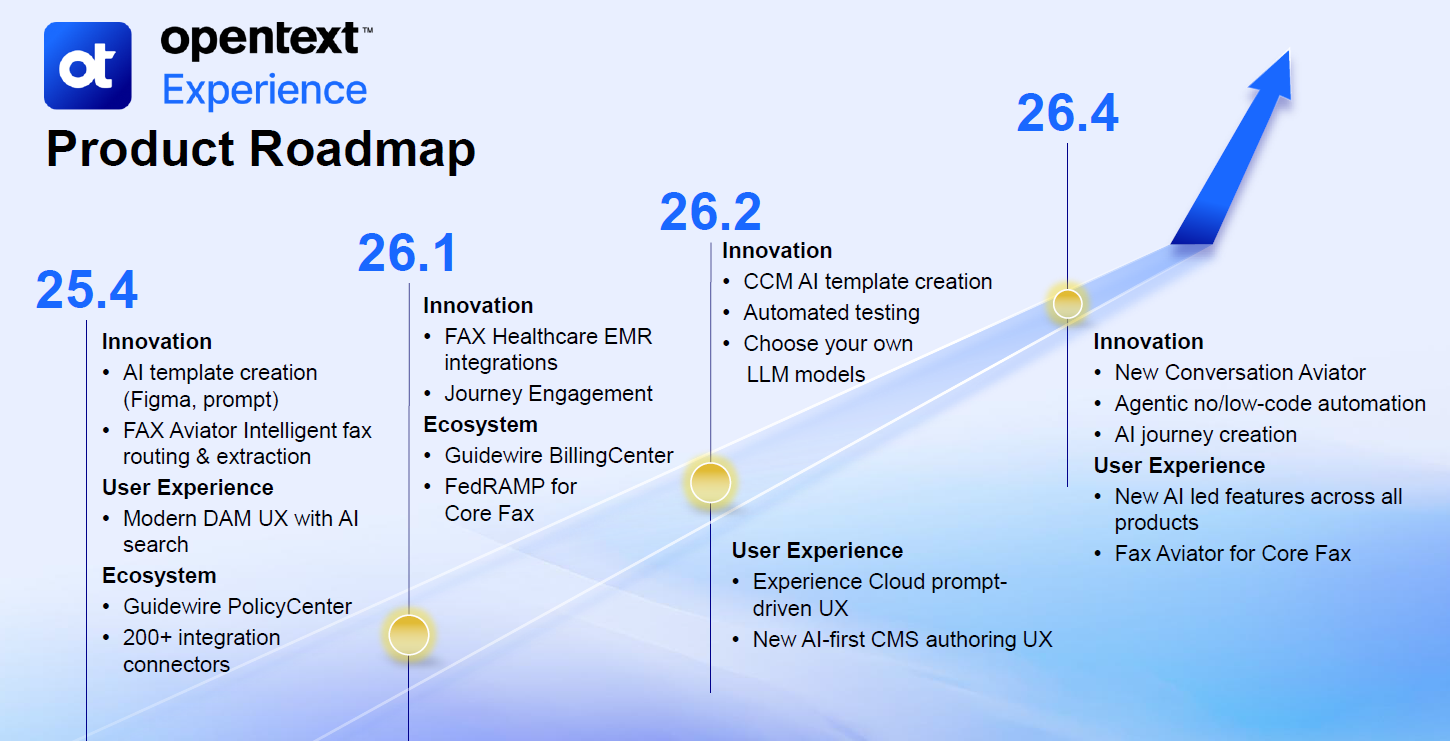 ot opentext™
Experience

Product Roadmap

25.4

Innovation
• AI template creation (Figma, prompt)
• FAX Aviator Intelligent fax routing & extraction

User Experience
• Modern DAM UX with AI search

Ecosystem
• Guidewire PolicyCenter
• 200+ integration connectors

26.1

Innovation
• FAX Healthcare EMR integrations
• Journey Engagement

Ecosystem
• Guidewire BillingCenter
• FedRAMP for Core Fax

26.2

Innovation
• CCM AI template creation
• Automated testing
• Choose your own LLM models

User Experience
• Experience Cloud prompt-driven UX
• New AI-first CMS authoring UX

26.4

Innovation
• New Conversation Aviator
• Agentic no/low-code automation
• AI journey creation

User Experience
• New AI led features across all products
• Fax Aviator for Core Fax